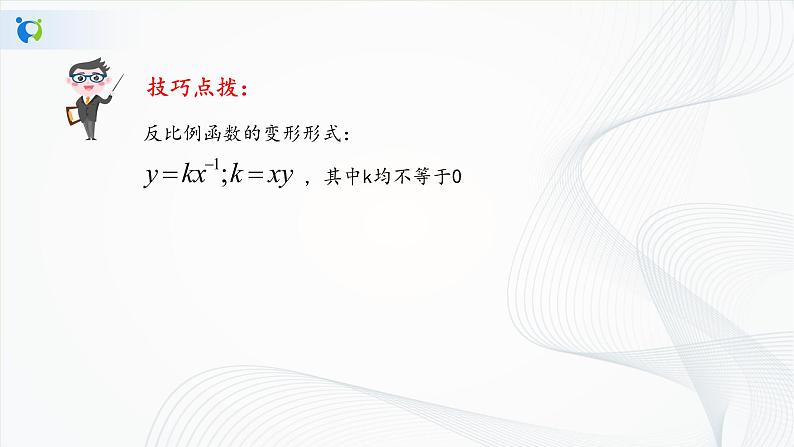 技巧点拨：

反比例函数的变形形式：

$y=kx^{-1};k=xy$ ，其中k均不等于0